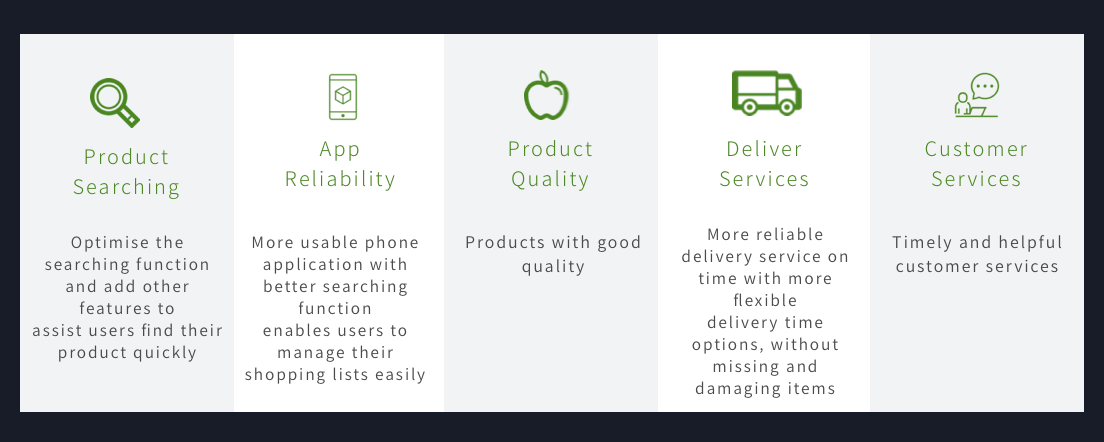 Product Searching

Optimise the searching function and add other features to assist users find their product quickly

App Reliability

More usable phone application with better searching function enables users to manage their shopping lists easily

Product Quality

Products with good quality

Deliver Services

More reliable delivery service on time with more flexible delivery time options, without missing and damaging items

Customer Services

Timely and helpful customer services